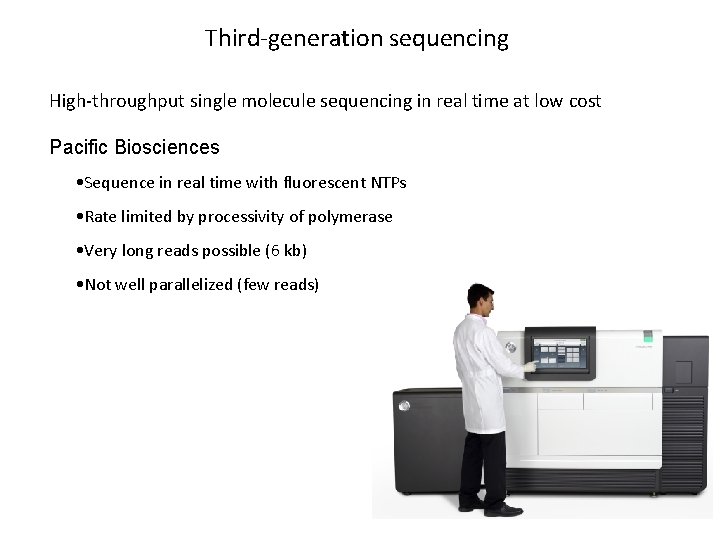 Third-generation sequencing

High-throughput single molecule sequencing in real time at low cost

Pacific Biosciences

•Sequence in real time with fluorescent NTPs

•Rate limited by processivity of polymerase

•Very long reads possible (6 kb)

•Not well parallelized (few reads)